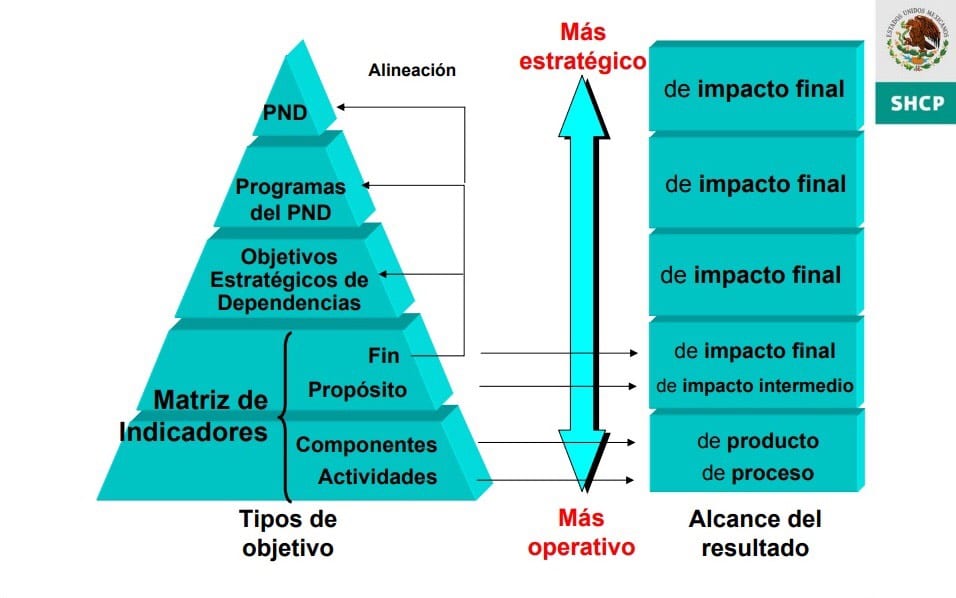 Alineación

PND

Programas del PND

Objetivos Estratégicos de Dependencias

Matriz de Indicadores

Fin

Propósito

Componentes

Actividades

Tipos de objetivo

Más estratégico

Más operativo

de impacto final

de impacto final

de impacto final

de impacto final

de impacto intermedio

de producto

de proceso

Alcance del resultado

ESTADOS UNIDOS MEXICANOS

SHCP